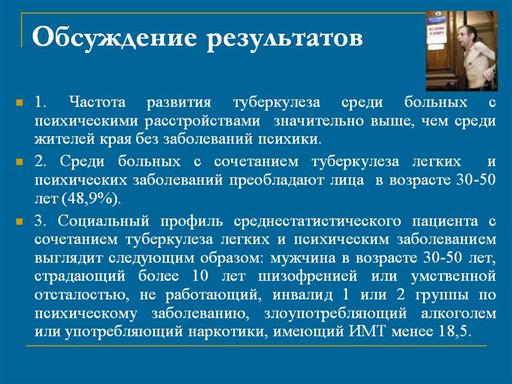 Обсуждение результатов

1. Частота развития туберкулеза среди больных с психическими расстройствами значительно выше, чем среди жителей края без заболеваний психики.

2. Среди больных с сочетанием туберкулеза легких и психических заболеваний преобладают лица в возрасте 30-50 лет (48,9%).

3. Социальный профиль среднестатистического пациента с сочетанием туберкулеза легких и психическим заболеванием выглядит следующим образом: мужчина в возрасте 30-50 лет, страдающий более 10 лет шизофренией или умственной отсталостью, не работающий, инвалид 1 или 2 группы по психическому заболеванию, злоупотребляющий алкоголем или употребляющий наркотики, имеющий ИМТ менее 18,5.